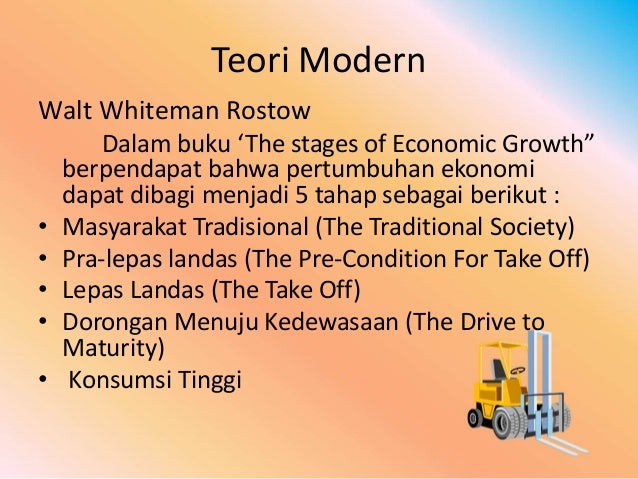 Teori Modern

Walt Whiteman Rostow

Dalam buku ‘The stages of Economic Growth” berpendapat bahwa pertumbuhan ekonomi dapat dibagi menjadi 5 tahap sebagai berikut :

• Masyarakat Tradisional (The Traditional Society)
• Pra-lepas landas (The Pre-Condition For Take Off)
• Lepas Landas (The Take Off)
• Dorongan Menuju Kedewasaan (The Drive to Maturity)
• Konsumsi Tinggi